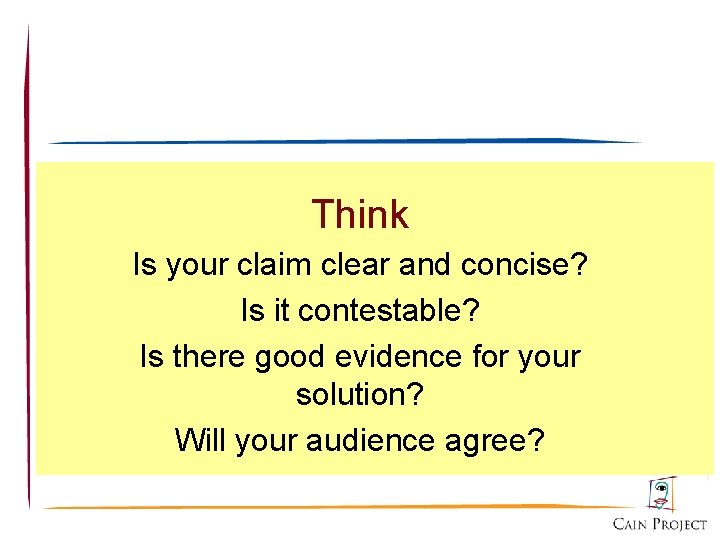 Think

Is your claim clear and concise?

Is it contestable?

Is there good evidence for your solution?

Will your audience agree?

CAIN PROJECT